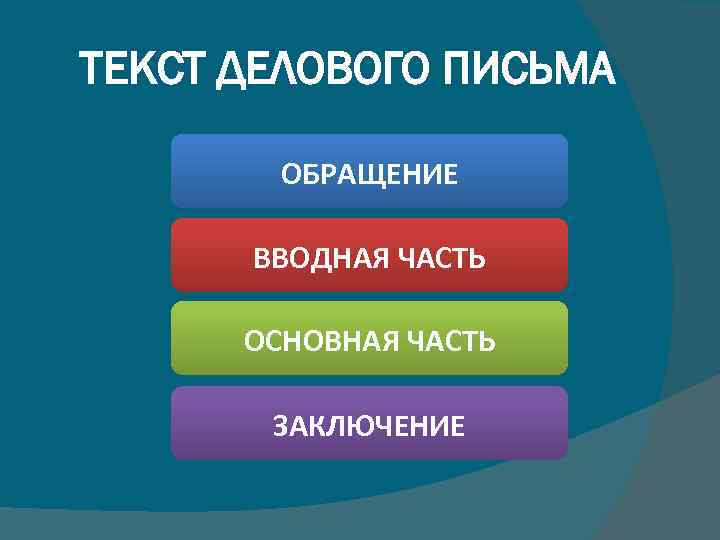 ТЕКСТ ДЕЛОВОГО ПИСЬМА

ОБРАЩЕНИЕ

ВВОДНАЯ ЧАСТЬ

ОСНОВНАЯ ЧАСТЬ

ЗАКЛЮЧЕНИЕ